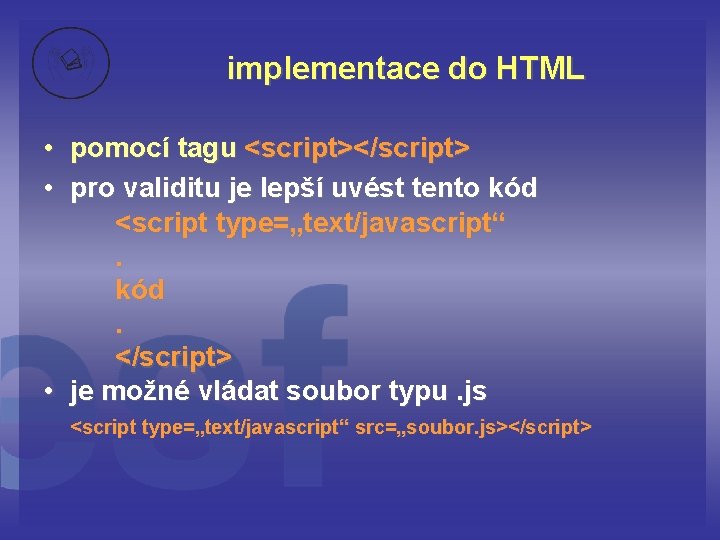 implementace do HTML

• pomocí tagu <script></script>
• pro validitu je lepší uvést tento kód
<script type=„text/javascript“
.
kód
.
</script>
• je možné vládat soubor typu .js
<script type=„text/javascript“ src=„soubor.js></script>